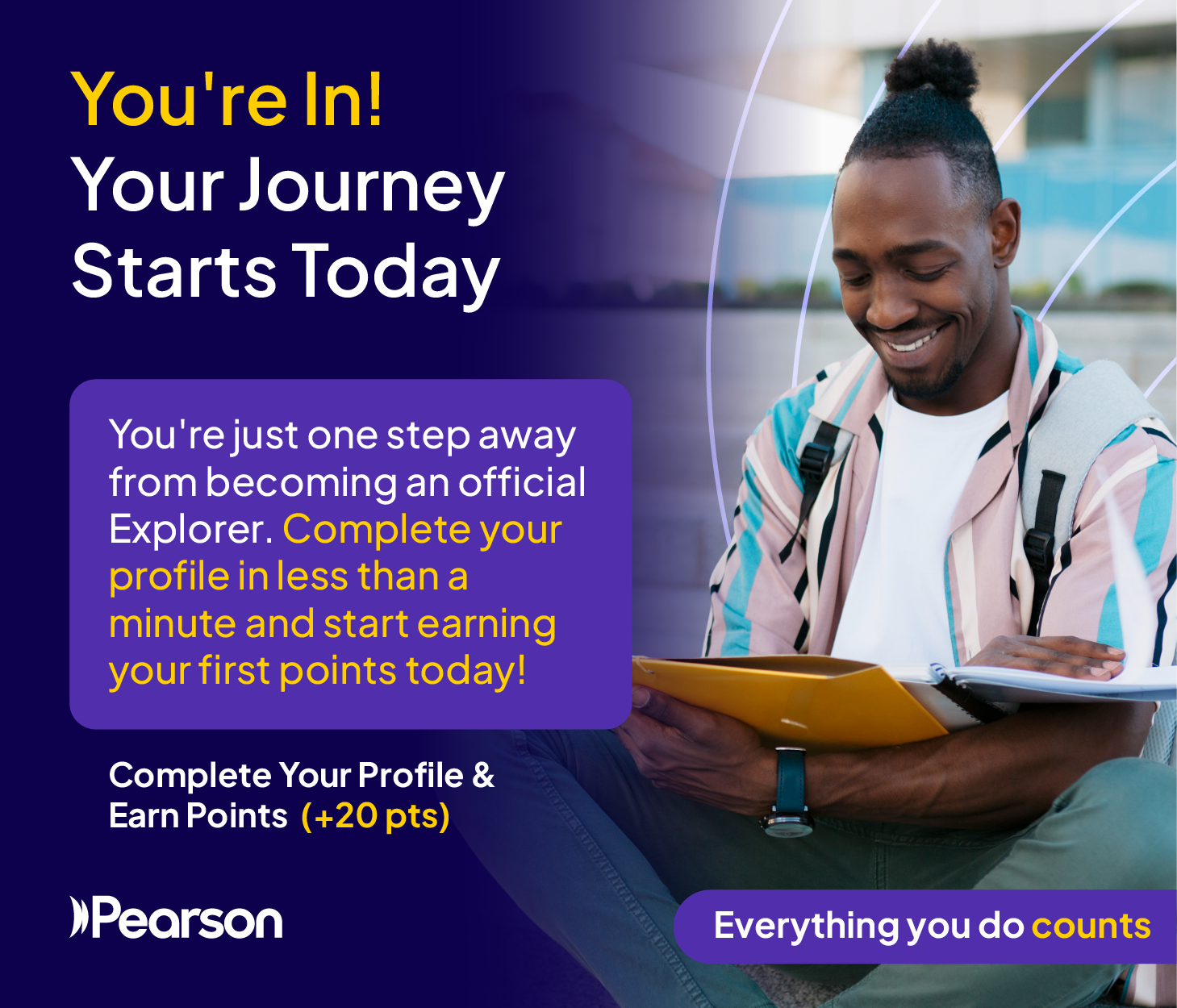 You're In!
Your Journey Starts Today

You're just one step away from becoming an official Explorer. Complete your profile in less than a minute and start earning your first points today!

Complete Your Profile & Earn Points (+20 pts)

Pearson

Everything you do counts